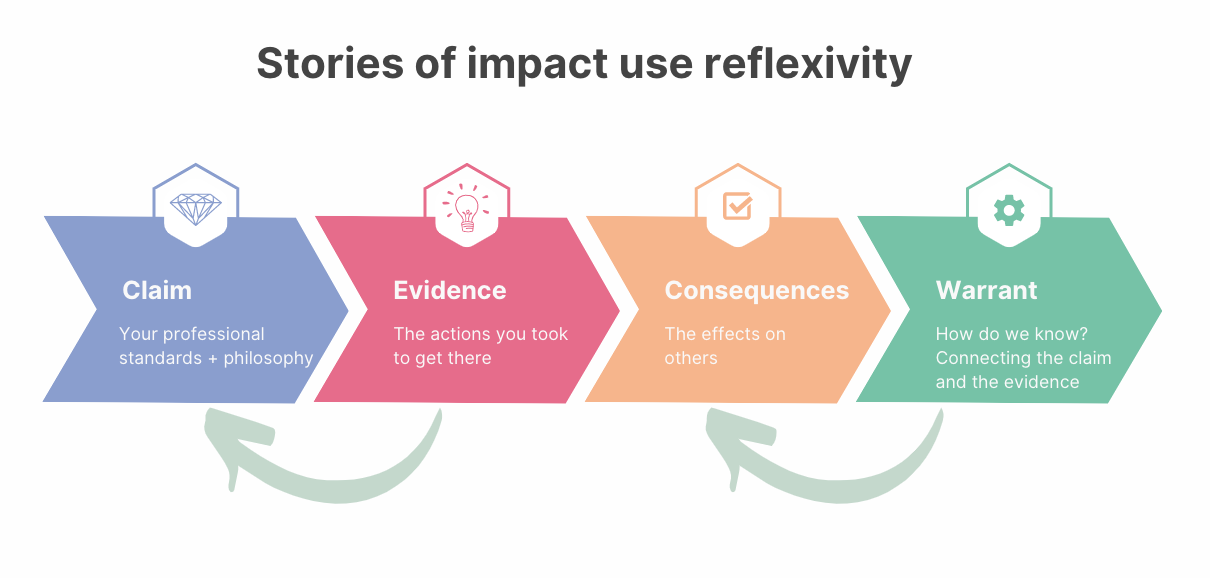 Stories of impact use reflexivity

Claim

Your professional standards + philosophy

Evidence

The actions you took to get there

Consequences

The effects on others

Warrant

How do we know? Connecting the claim and the evidence